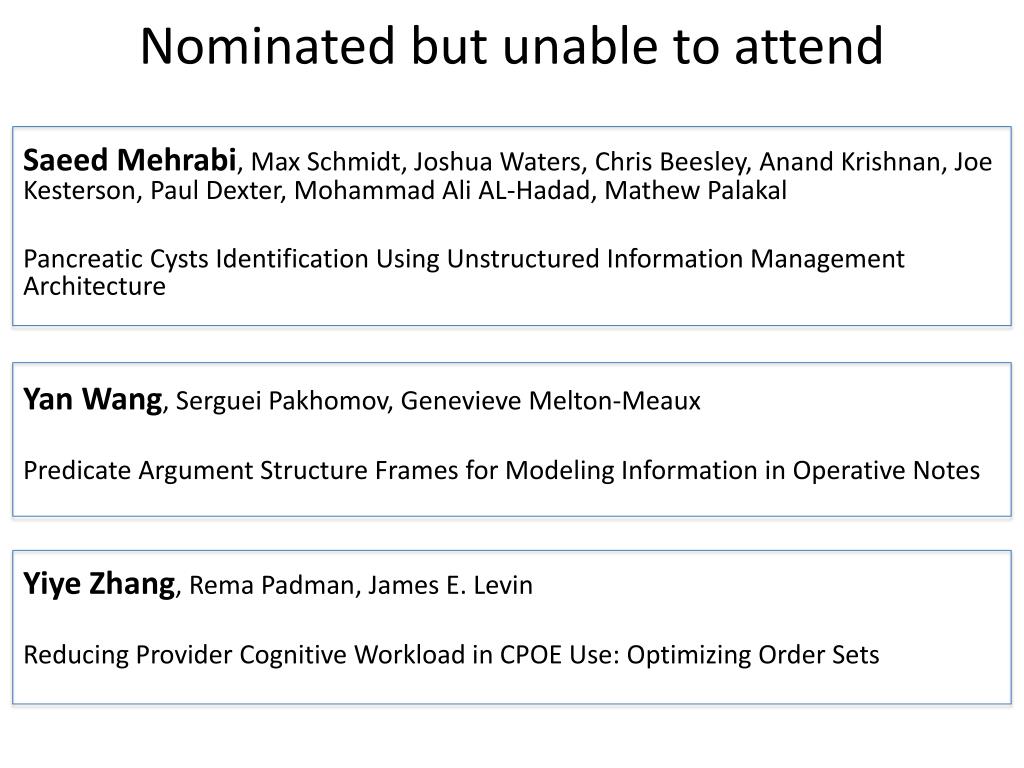 Nominated but unable to attend

Saeed Mehrabi, Max Schmidt, Joshua Waters, Chris Beesley, Anand Krishnan, Joe Kesterson, Paul Dexter, Mohammad Ali AL-Hadad, Mathew Palakal

Pancreatic Cysts Identification Using Unstructured Information Management Architecture

Yan Wang, Serguei Pakhomov, Genevieve Melton-Meaux

Predicate Argument Structure Frames for Modeling Information in Operative Notes

Yiye Zhang, Rema Padman, James E. Levin

Reducing Provider Cognitive Workload in CPOE Use: Optimizing Order Sets